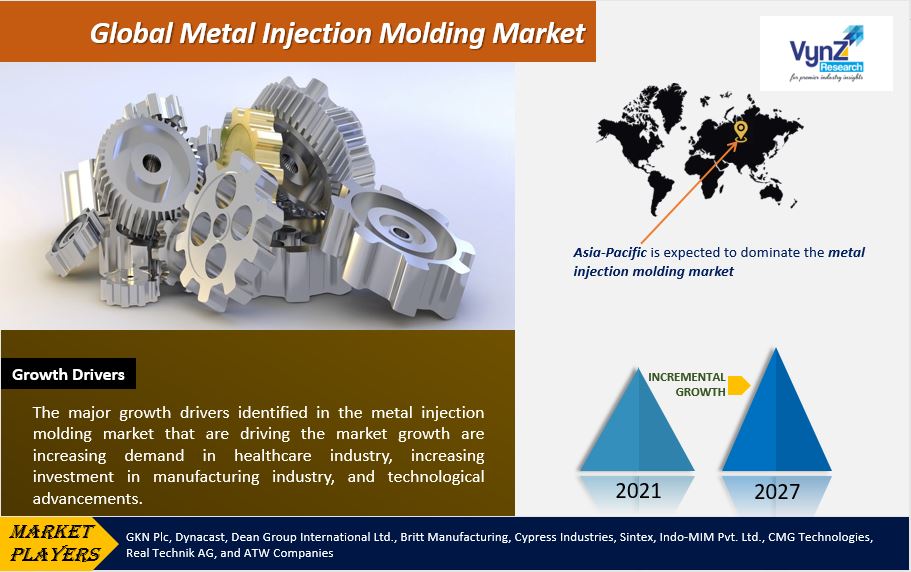 Global Metal Injection Molding Market

VynZ Research
for premier industry insights

Asia-Pacific is expected to dominate the metal injection molding market

Growth Drivers

The major growth drivers identified in the metal injection molding market that are driving the market growth are increasing demand in healthcare industry, increasing investment in manufacturing industry, and technological advancements.

INCREMENTAL GROWTH

2021

2027

MARKET PLAYERS

GKN Plc, Dynacast, Dean Group International Ltd., Britt Manufacturing, Cypress Industries, Sintex, Indo-MIM Pvt. Ltd., CMG Technologies, Real Technik AG, and ATW Companies